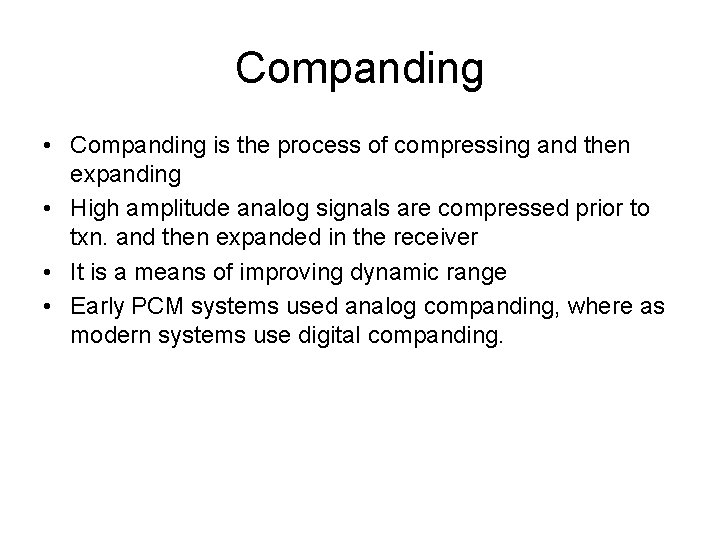 Companding

• Companding is the process of compressing and then expanding
• High amplitude analog signals are compressed prior to txn. and then expanded in the receiver
• It is a means of improving dynamic range
• Early PCM systems used analog companding, where as modern systems use digital companding.